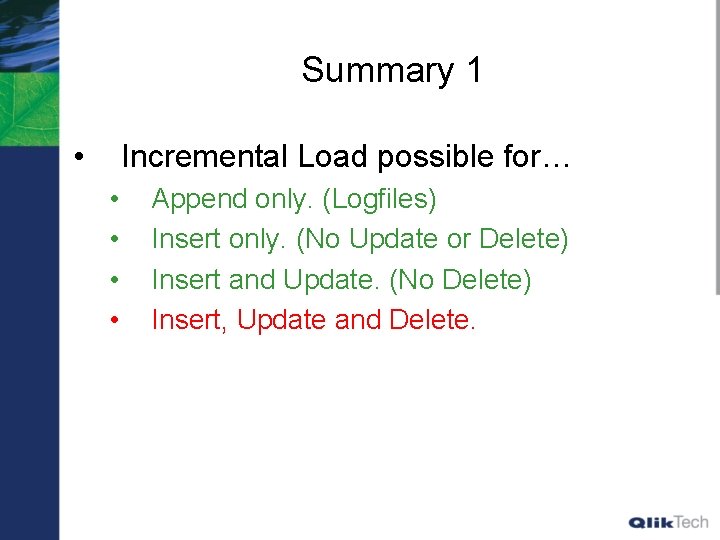 Summary 1

• Incremental Load possible for…
  • Append only. (Logfiles)
  • Insert only. (No Update or Delete)
  • Insert and Update. (No Delete)
  • Insert, Update and Delete.

QlikTech